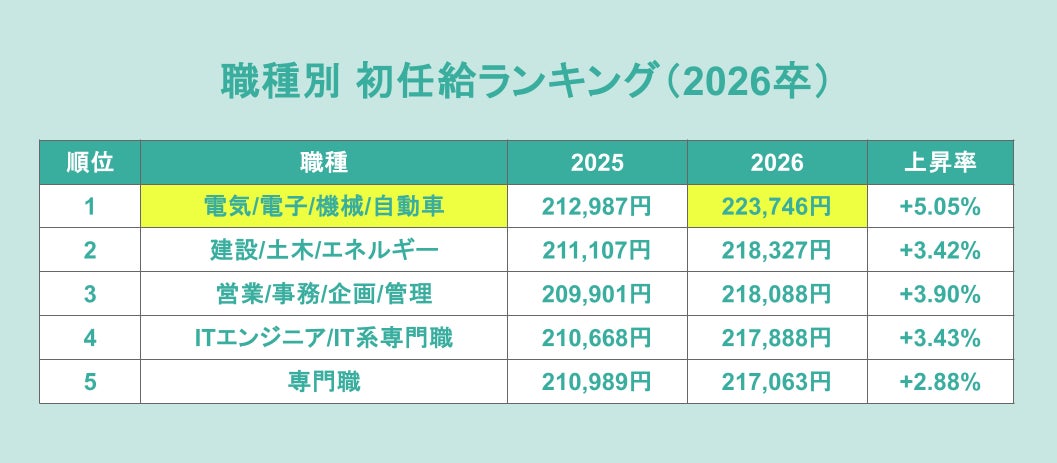 職種別 初任給ランキング（2026卒）

| 順位 | 職種 | 2025 | 2026 | 上昇率 |
|---|---|---|---|---|
| 1 | 電気/電子/機械/自動車 | 212,987円 | 223,746円 | +5.05% |
| 2 | 建設/土木/エネルギー | 211,107円 | 218,327円 | +3.42% |
| 3 | 営業/事務/企画/管理 | 209,901円 | 218,088円 | +3.90% |
| 4 | ITエンジニア/IT系専門職 | 210,668円 | 217,888円 | +3.43% |
| 5 | 専門職 | 210,989円 | 217,063円 | +2.88% |